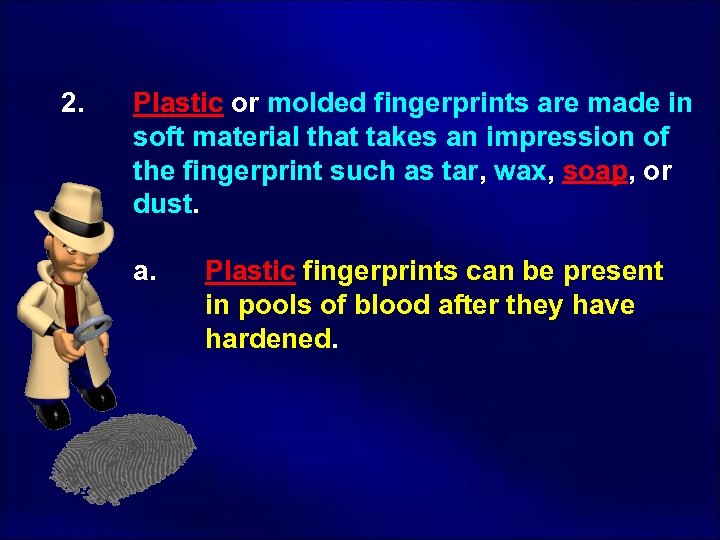 2. Plastic or molded fingerprints are made in soft material that takes an impression of the fingerprint such as tar, wax, soap, or dust.

a. Plastic fingerprints can be present in pools of blood after they have hardened.